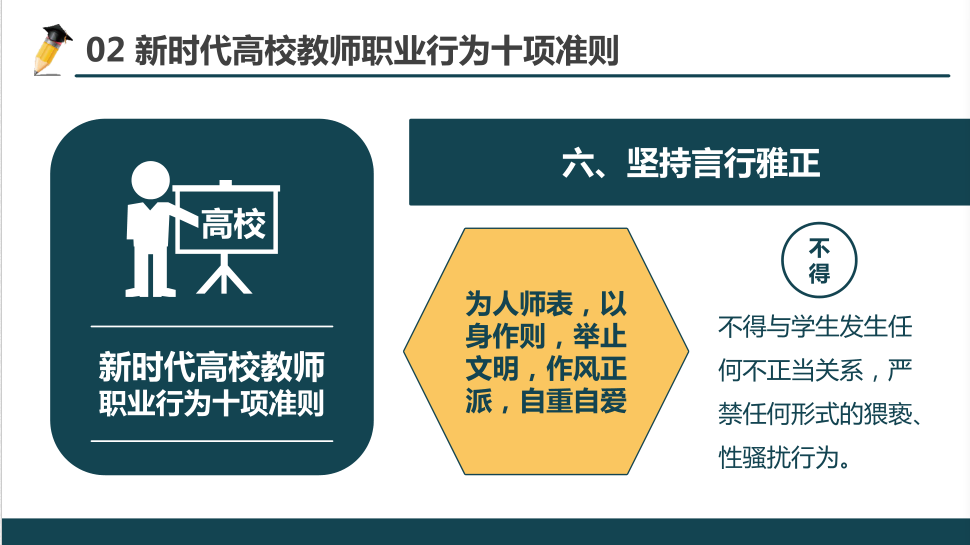 02 新时代高校教师职业行为十项准则

高校

新时代高校教师职业行为十项准则

六、坚持言行雅正

为人师表，以身作则，举止文明，作风正派，自重自爱

不得

不得与学生发生任何不正当关系，严禁任何形式的猥亵、性骚扰行为。